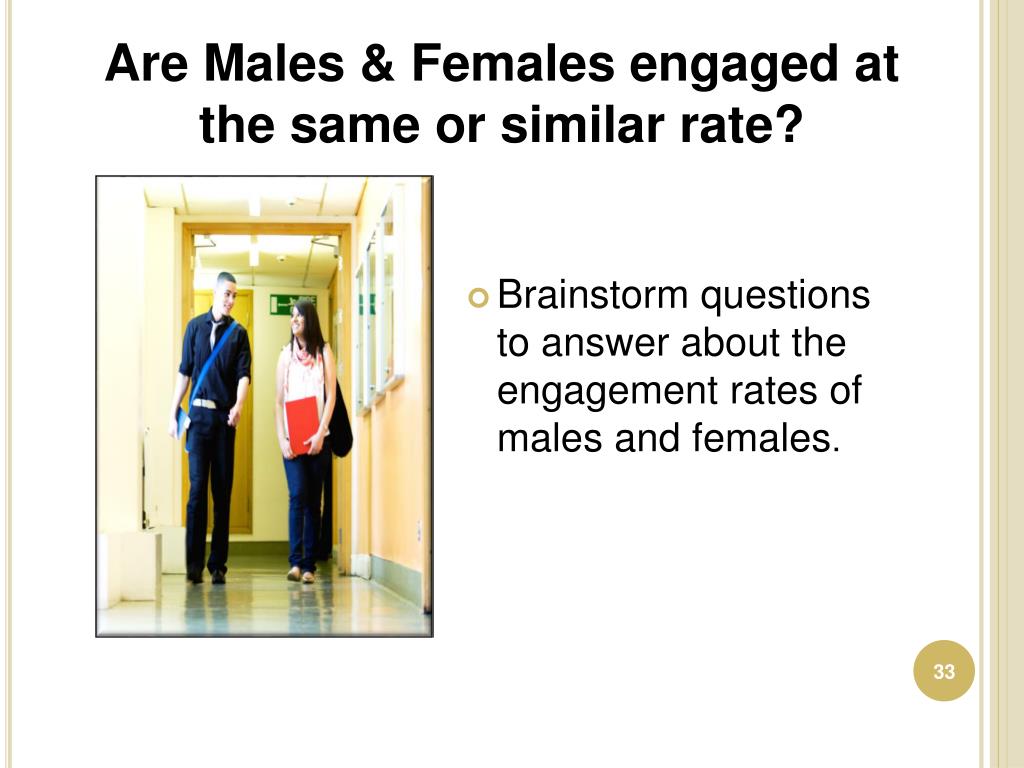 Are Males & Females engaged at the same or similar rate?

Brainstorm questions to answer about the engagement rates of males and females.

33